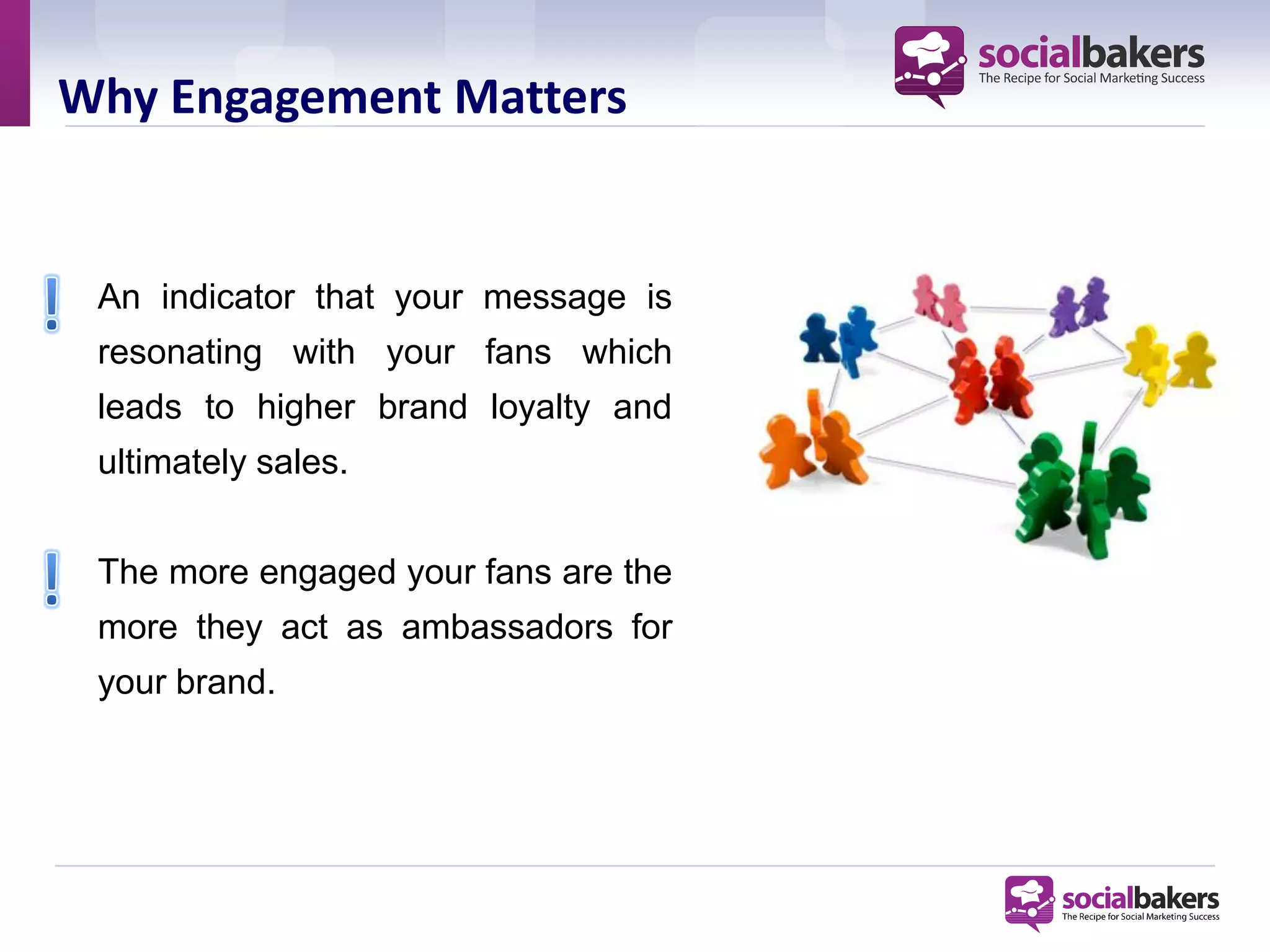 Why Engagement Matters

socialbakers
The Recipe for Social Marketing Success

! An indicator that your message is resonating with your fans which leads to higher brand loyalty and ultimately sales.

! The more engaged your fans are the more they act as ambassadors for your brand.

socialbakers
The Recipe for Social Marketing Success